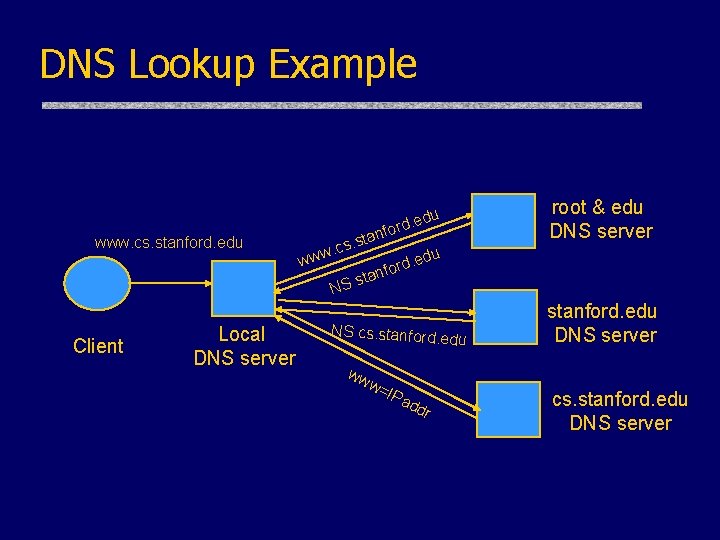 DNS Lookup Example

www.cs.stanford.edu

Client

Local DNS server

www.cs.stanford.edu

NS stanford.edu

NS cs.stanford.edu

www=IPaddr

root & edu DNS server

stanford.edu DNS server

cs.stanford.edu DNS server